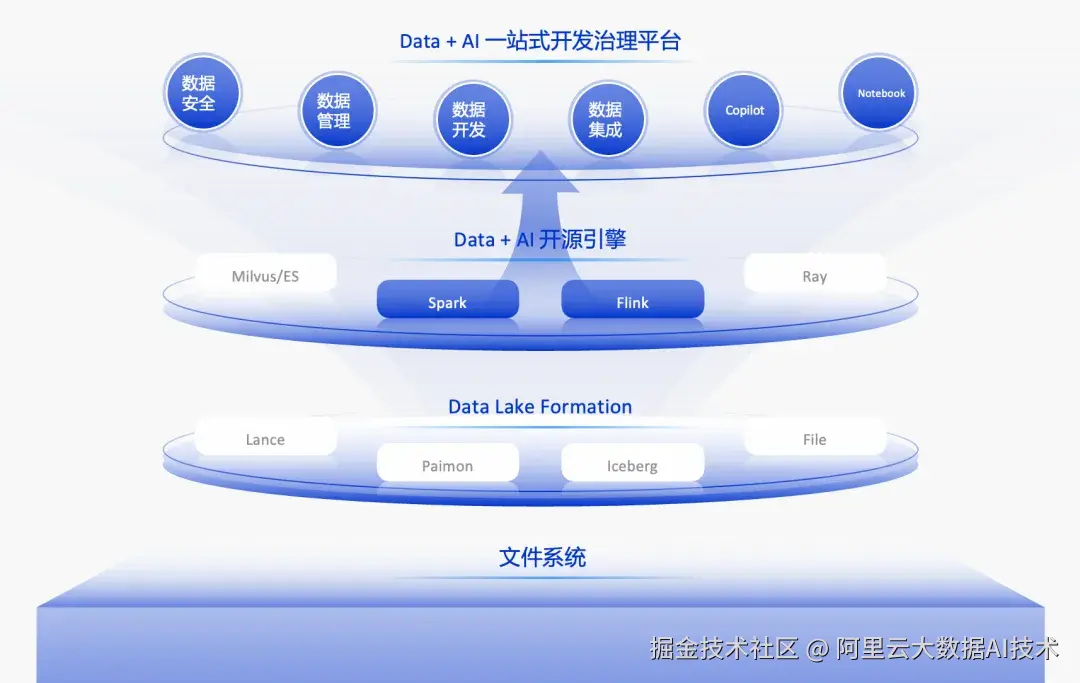 Data + AI 一站式开发治理平台

数据安全

数据管理

数据开发

数据集成

Copilot

Notebook

Data + AI 开源引擎

Milvus/ES

Spark

Flink

Ray

Data Lake Formation

Lance

Paimon

Iceberg

File

文件系统

掘金技术社区 @ 阿里云大数据AI技术